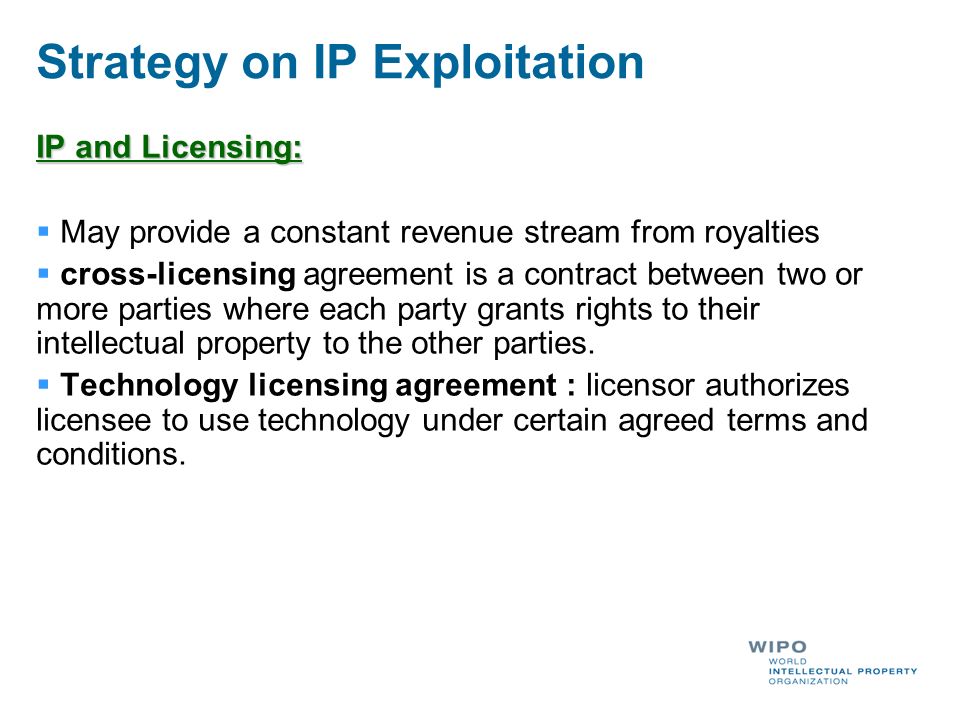 Strategy on IP Exploitation

IP and Licensing:

▪ May provide a constant revenue stream from royalties

▪ cross-licensing agreement is a contract between two or more parties where each party grants rights to their intellectual property to the other parties.

▪ Technology licensing agreement : licensor authorizes licensee to use technology under certain agreed terms and conditions.

WIPO
WORLD
INTELLECTUAL PROPERTY
ORGANIZATION